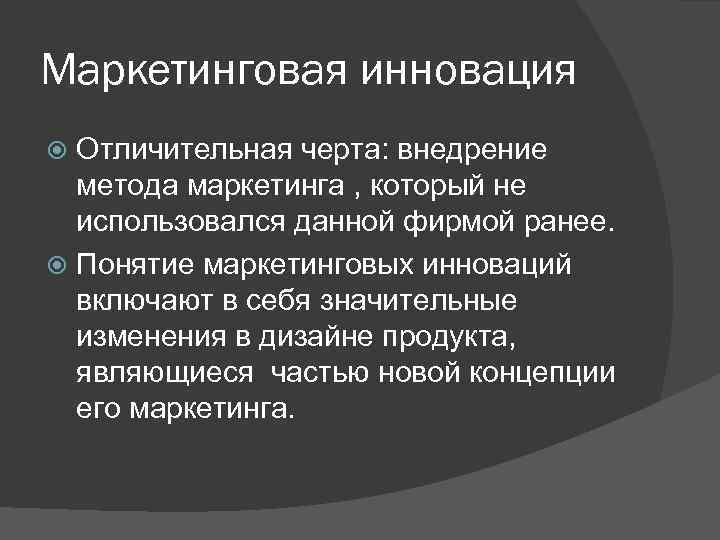 Маркетинговая инновация

Отличительная черта: внедрение метода маркетинга , который не использовался данной фирмой ранее.

Понятие маркетинговых инноваций включают в себя значительные изменения в дизайне продукта, являющиеся  частью новой концепции его маркетинга.